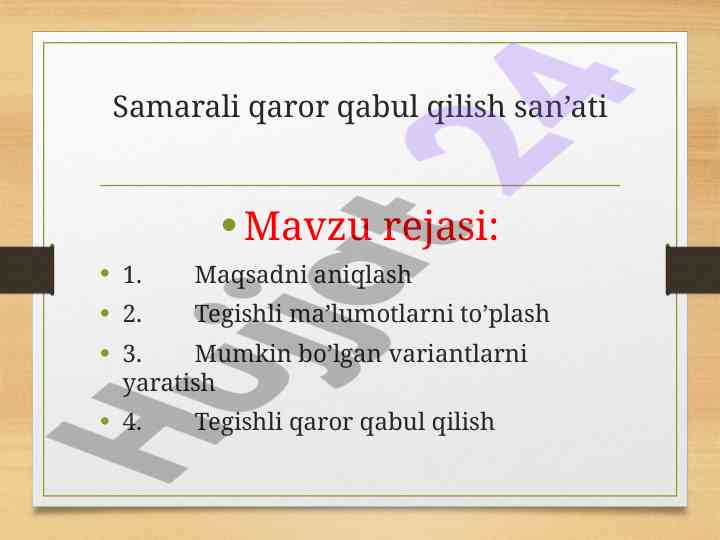 Samarali qaror qabul qilish san’ati

• Mavzu rejasi:

• 1. Maqsadni aniqlash
• 2. Tegishli ma’lumotlarni to’plash
• 3. Mumkin bo’lgan variantlarni yaratish
• 4. Tegishli qaror qabul qilish

Hujjat 24